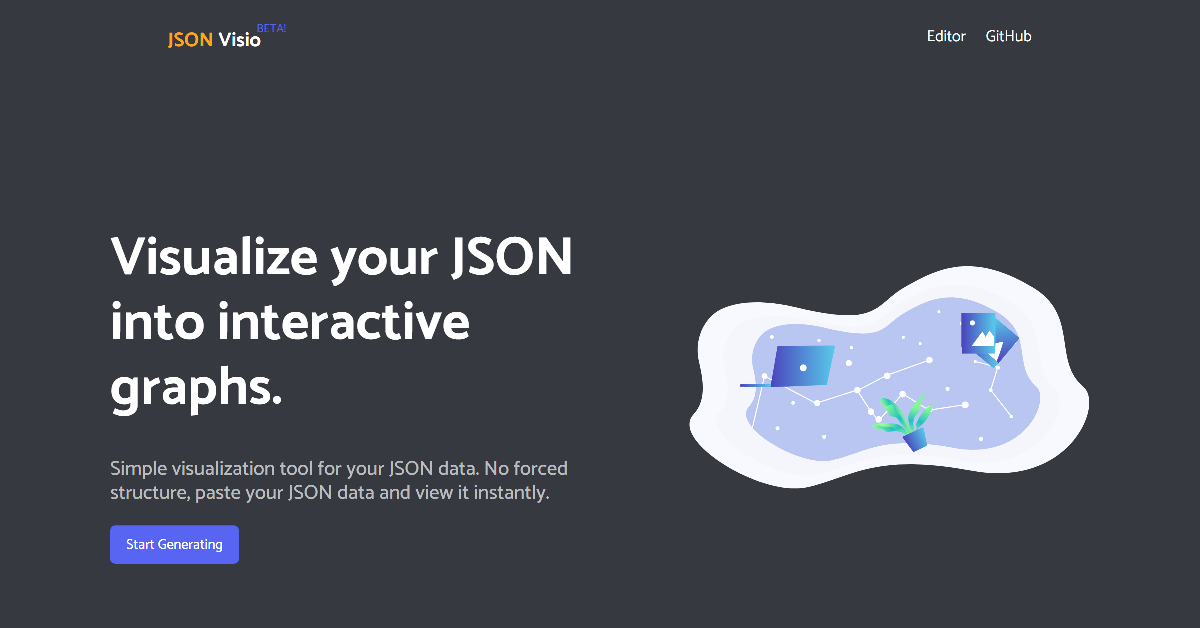 JSON Visio BETA!

Editor GitHub

Visualize your JSON into interactive graphs.

Simple visualization tool for your JSON data. No forced structure, paste your JSON data and view it instantly.

Start Generating